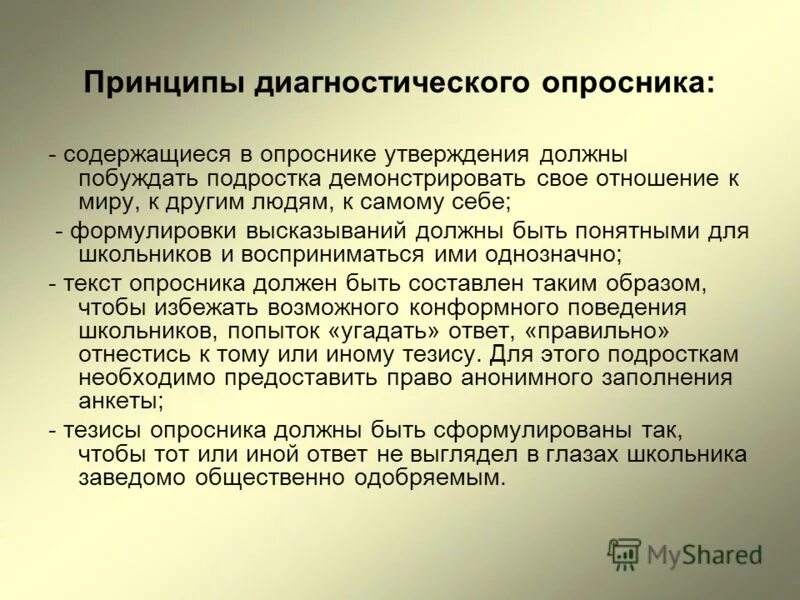 Принципы диагностического опросника:

- содержащиеся в опроснике утверждения должны побуждать подростка демонстрировать свое отношение к миру, к другим людям, к самому себе;

- формулировки высказываний должны быть понятными для школьников и восприниматься ими однозначно;

- текст опросника должен быть составлен таким образом, чтобы избежать возможного конформного поведения школьников, попыток «угадать» ответ, «правильно» отнестись к тому или иному тезису. Для этого подросткам необходимо предоставить право анонимного заполнения анкеты;

- тезисы опросника должны быть сформулированы так, чтобы тот или иной ответ не выглядел в глазах школьника заведомо общественно одобряемым.

MyShared